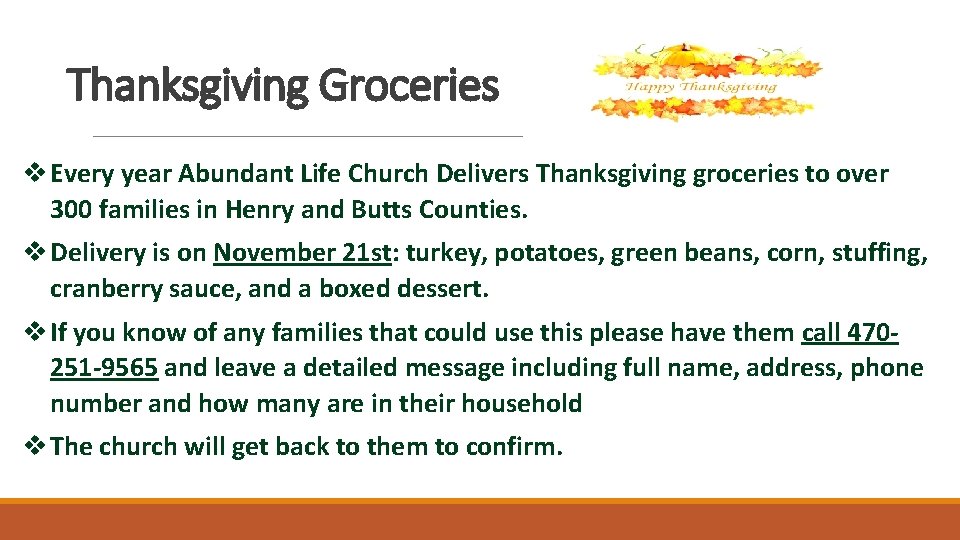 Thanksgiving Groceries

Happy Thanksgiving

❖ Every year Abundant Life Church Delivers Thanksgiving groceries to over 300 families in Henry and Butts Counties.

❖ Delivery is on November 21st: turkey, potatoes, green beans, corn, stuffing, cranberry sauce, and a boxed dessert.

❖ If you know of any families that could use this please have them call 470-251-9565 and leave a detailed message including full name, address, phone number and how many are in their household

❖ The church will get back to them to confirm.